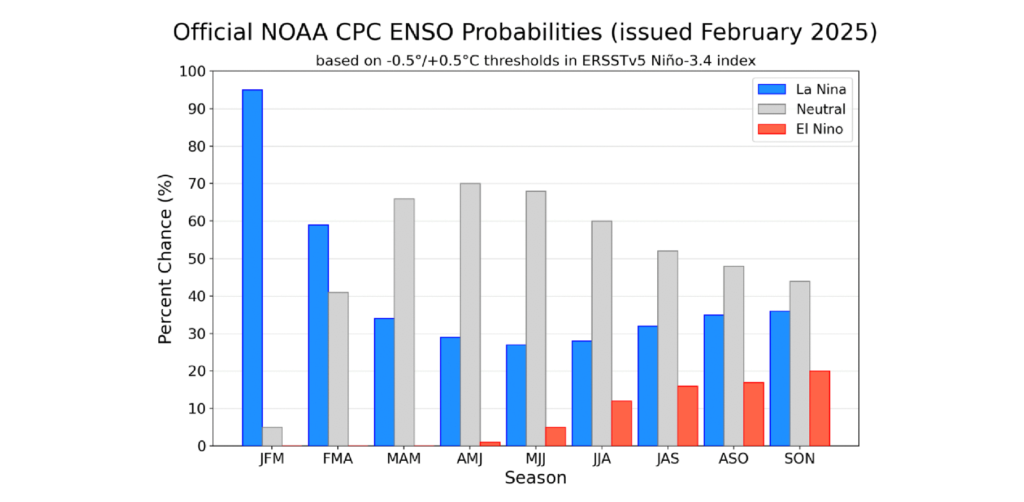 Official NOAA CPC ENSO Probabilities (issued February 2025)

based on -0.5°/+0.5°C thresholds in ERSSTv5 Niño-3.4 index

La Nina
Neutral
El Nino

Percent Chance (%)

100
90
80
70
60
50
40
30
20
10
0

JFM FMA MAM AMJ MJJ JJA JAS ASO SON

Season